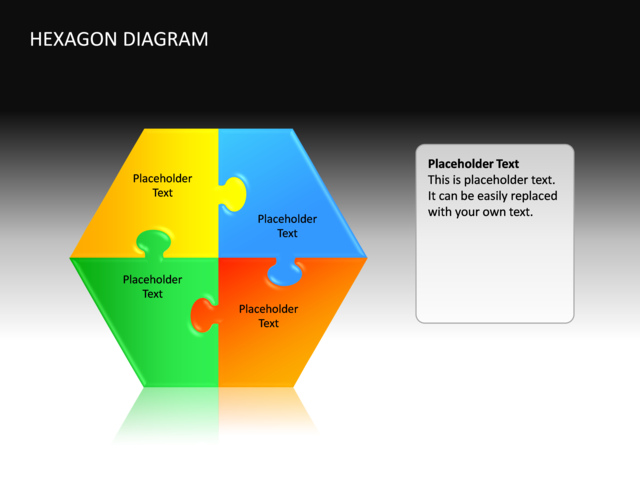 HEXAGON DIAGRAM

Placeholder Text

Placeholder Text

Placeholder Text

Placeholder Text

Placeholder Text
This is placeholder text. It can be easily replaced with your own text.